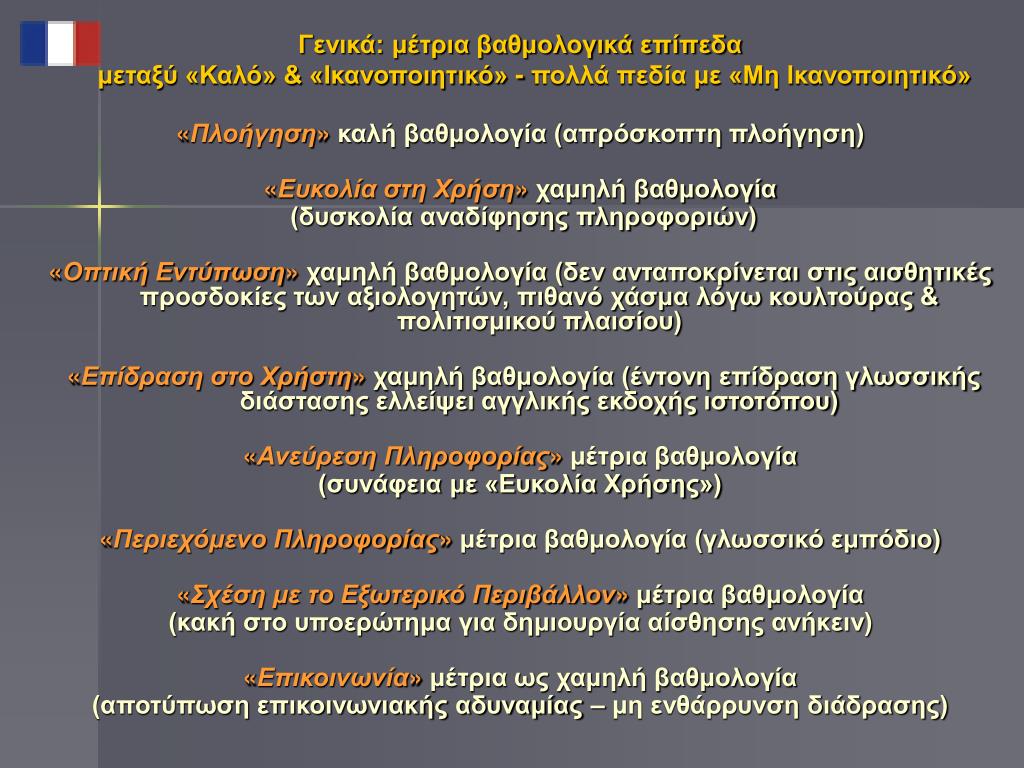 Γενικά: μέτρια βαθμολογικά επίπεδα
μεταξύ «Καλό» & «Ικανοποιητικό» - πολλά πεδία με «Μη Ικανοποιητικό»

«Πλοήγηση» καλή βαθμολογία (απρόσκοπτη πλοήγηση)

«Ευκολία στη Χρήση» χαμηλή βαθμολογία (δυσκολία αναδίφησης πληροφοριών)

«Οπτική Εντύπωση» χαμηλή βαθμολογία (δεν ανταποκρίνεται στις αισθητικές προσδοκίες των αξιολογητών, πιθανό χάσμα λόγω κουλτούρας & πολιτισμικού πλαισίου)

«Επίδραση στο Χρήστη» χαμηλή βαθμολογία (έντονη επίδραση γλωσσικής διάστασης ελλείψει αγγλικής εκδοχής ιστοτόπου)

«Ανεύρεση Πληροφορίας» μέτρια βαθμολογία (συνάφεια με «Ευκολία Χρήσης»)

«Περιεχόμενο Πληροφορίας» μέτρια βαθμολογία (γλωσσικό εμπόδιο)

«Σχέση με το Εξωτερικό Περιβάλλον» μέτρια βαθμολογία (κακή στο υποερώτημα για δημιουργία αίσθησης ανήκειν)

«Επικοινωνία» μέτρια ως χαμηλή βαθμολογία (αποτύπωση επικοινωνιακής αδυναμίας – μη ενθάρρυνση διάδρασης)